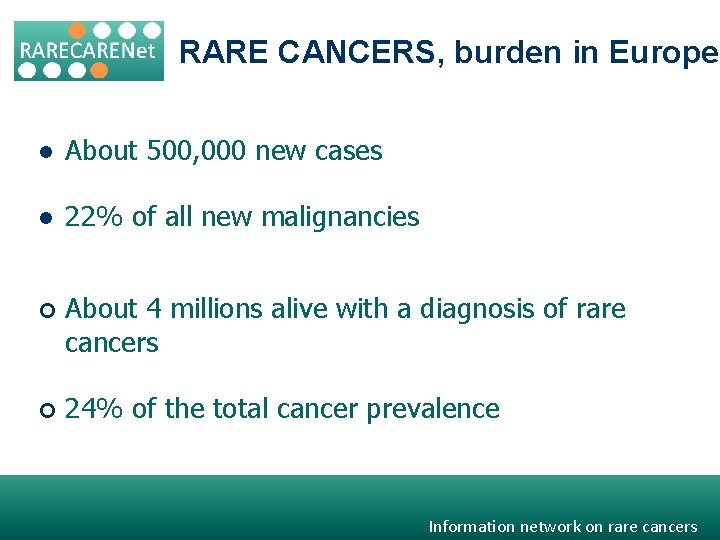 RARECARENet

RARE CANCERS, burden in Europe

- About 500,000 new cases
- 22% of all new malignancies

- About 4 millions alive with a diagnosis of rare cancers
- 24% of the total cancer prevalence

Information network on rare cancers